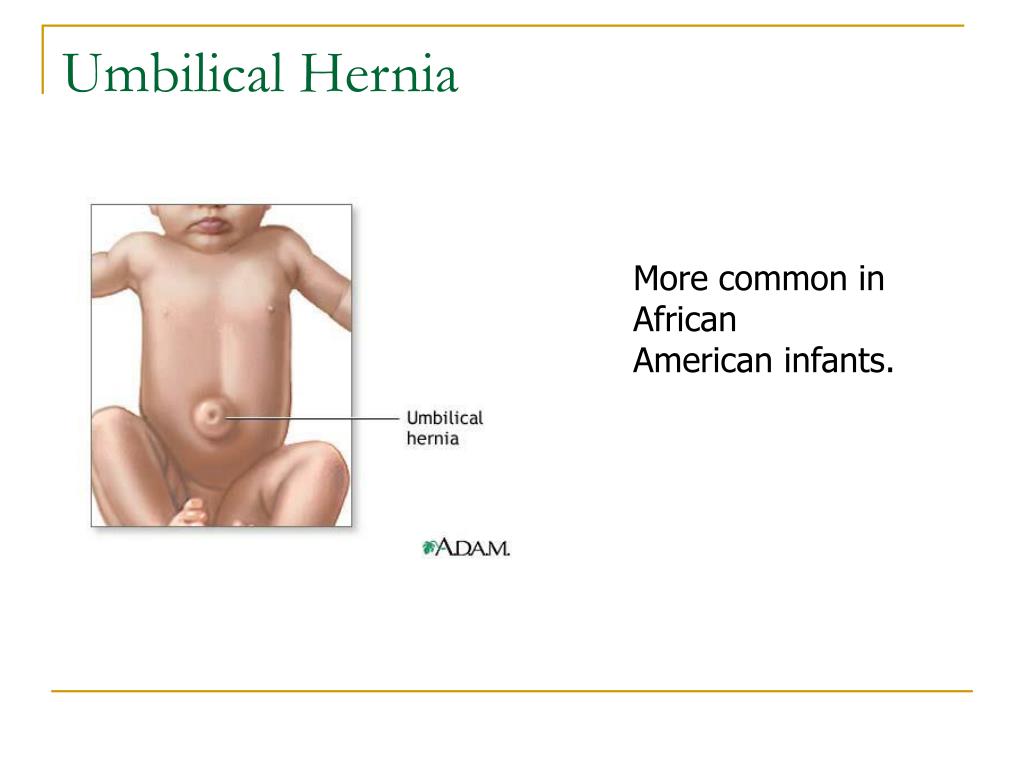 Umbilical Hernia

Umbilical hernia

A.D.A.M.

More common in African American infants.